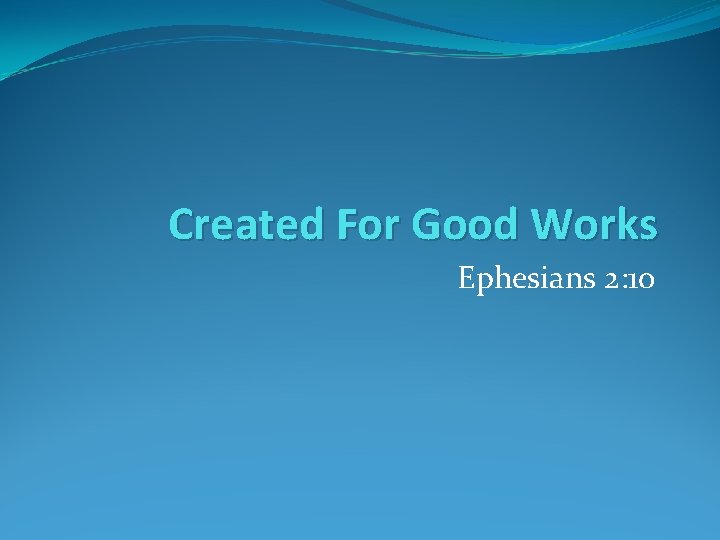 Created For Good Works

Ephesians 2:10